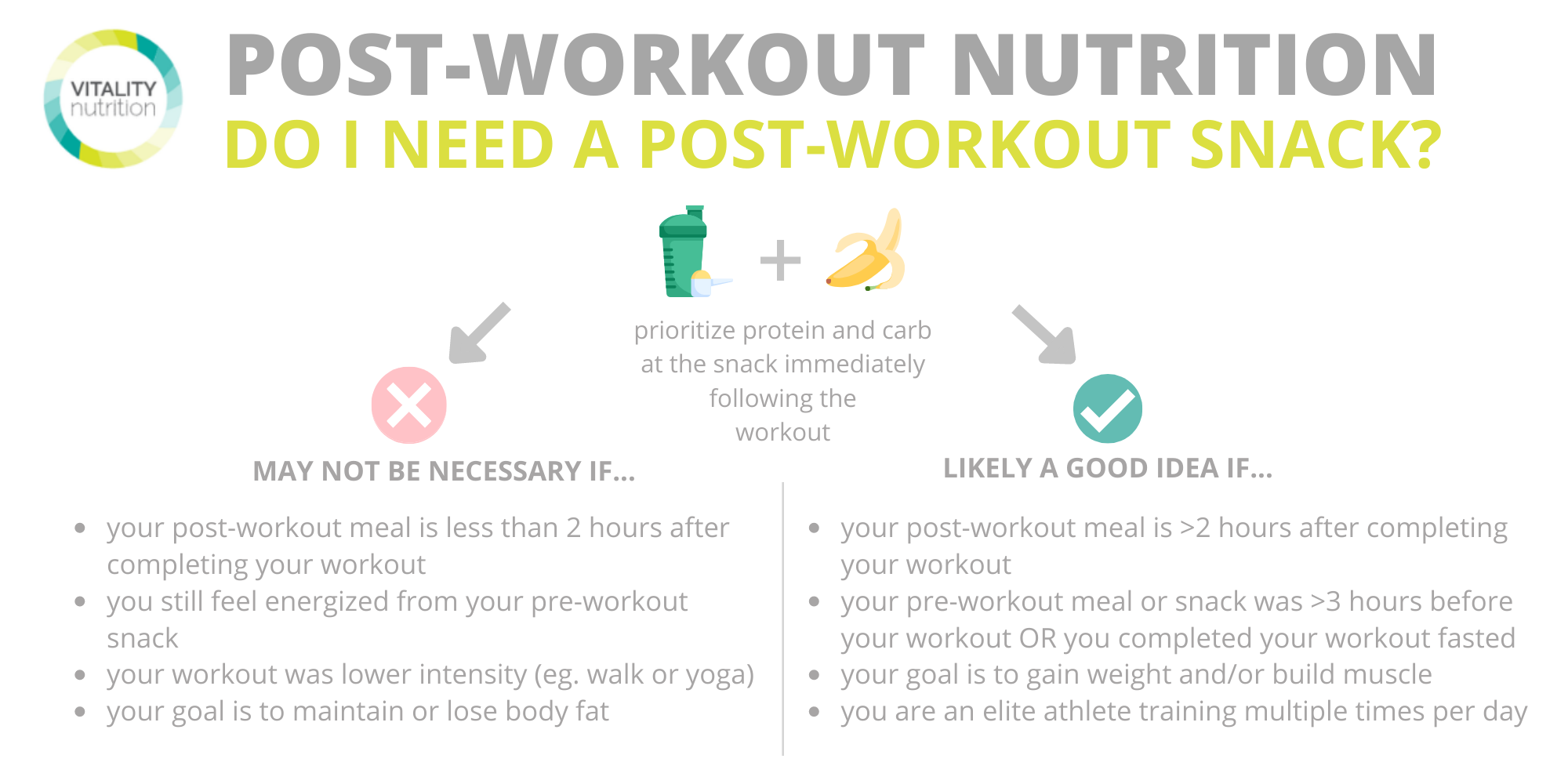 VITALITY nutrition

POST-WORKOUT NUTRITION
DO I NEED A POST-WORKOUT SNACK?

+

prioritize protein and carb at the snack immediately following the workout

MAY NOT BE NECESSARY IF...

- your post-workout meal is less than 2 hours after completing your workout
- you still feel energized from your pre-workout snack
- your workout was lower intensity (eg. walk or yoga)
- your goal is to maintain or lose body fat

LIKELY A GOOD IDEA IF...

- your post-workout meal is >2 hours after completing your workout
- your pre-workout meal or snack was >3 hours before your workout OR you completed your workout fasted
- your goal is to gain weight and/or build muscle
- you are an elite athlete training multiple times per day